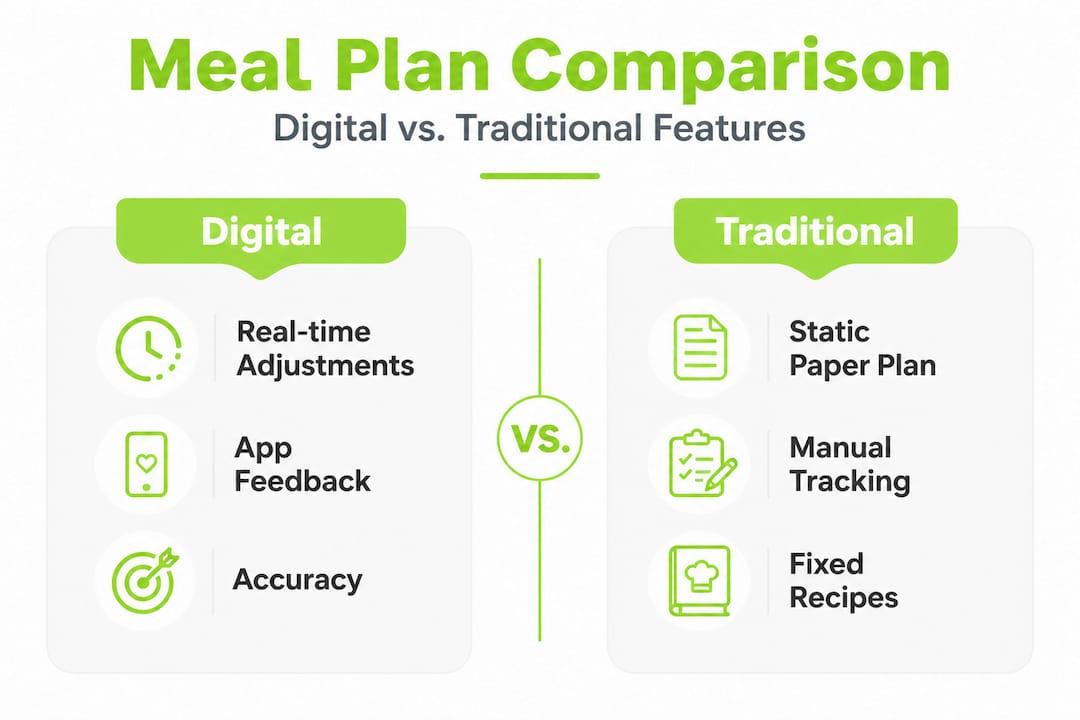 Meal Plan Comparison

Digital vs. Traditional Features

Digital

Real-time Adjustments

App Feedback

Accuracy

VS.

Traditional

Static Paper Plan

Manual Tracking

Fixed Recipes